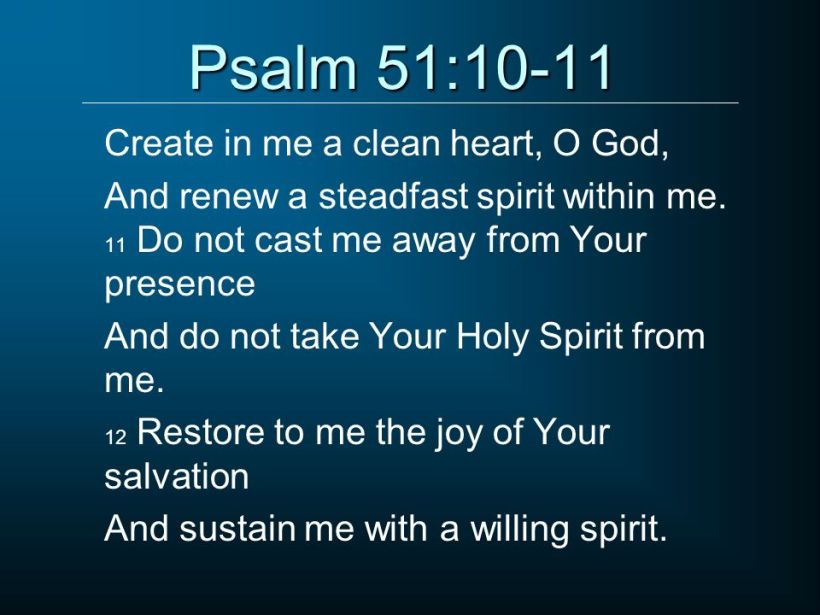 Psalm 51:10-11

Create in me a clean heart, O God,

And renew a steadfast spirit within me.
11 Do not cast me away from Your presence

And do not take Your Holy Spirit from me.

12 Restore to me the joy of Your salvation

And sustain me with a willing spirit.